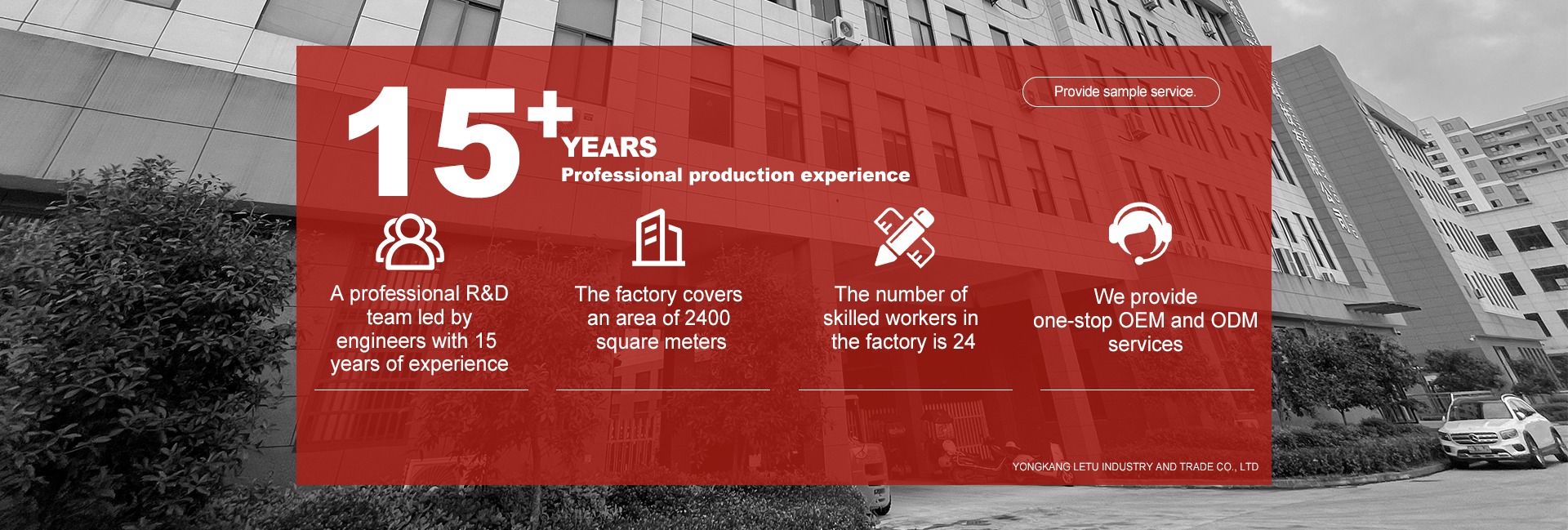 Provide sample service.

15+
YEARS
Professional production experience

A professional R&D team led by engineers with 15 years of experience

The factory covers an area of 2400 square meters

The number of skilled workers in the factory is 24

We provide one-stop OEM and ODM services

YONGKANG LETU INDUSTRY AND TRADE CO., LTD